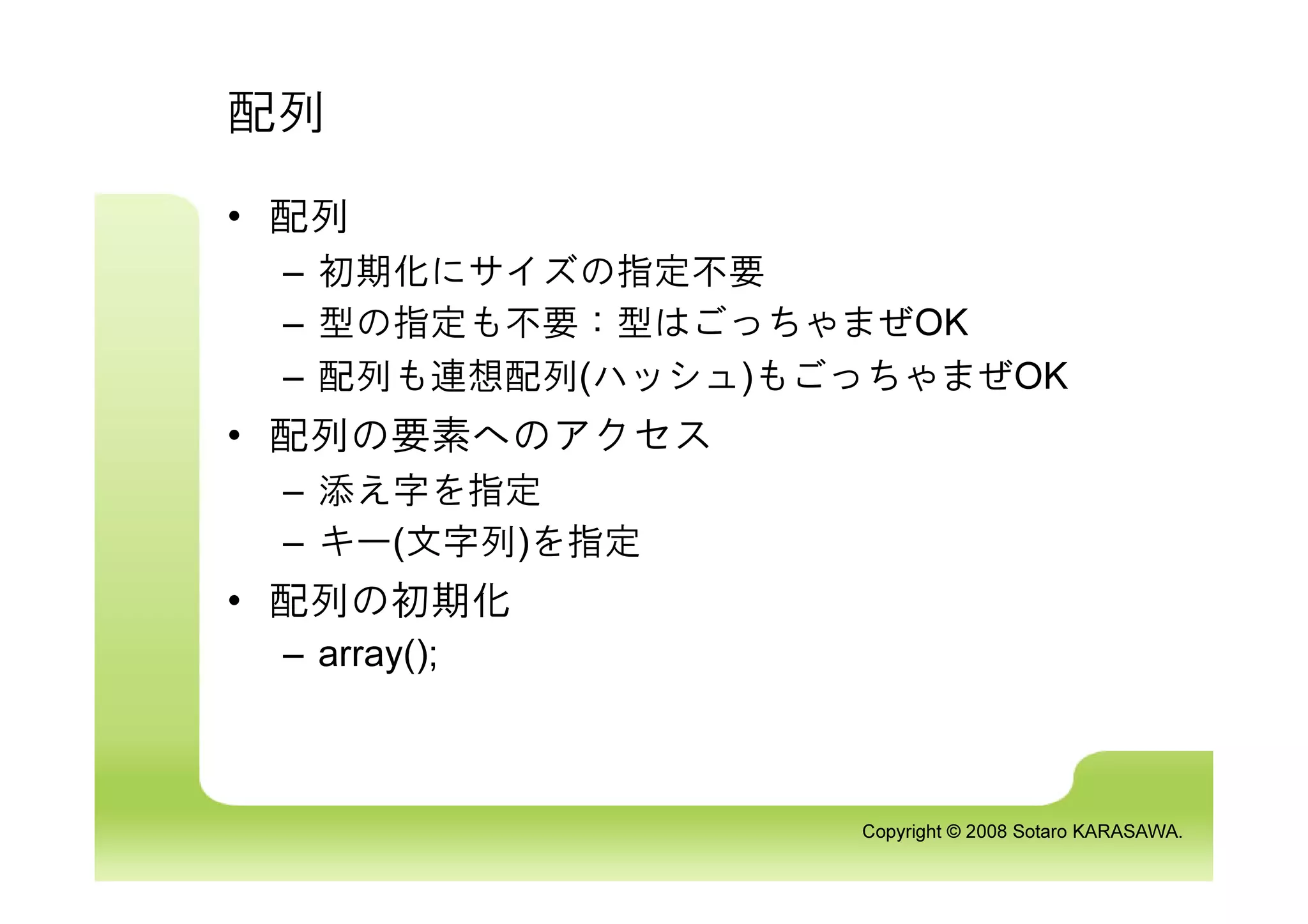 配列

• 配列
– 初期化にサイズの指定不要
– 型の指定も不要：型はごっちゃまぜOK
– 配列も連想配列(ハッシュ)もごっちゃまぜOK
• 配列の要素へのアクセス
– 添え字を指定
– キー(文字列)を指定
• 配列の初期化
– array();

Copyright © 2008 Sotaro KARASAWA.